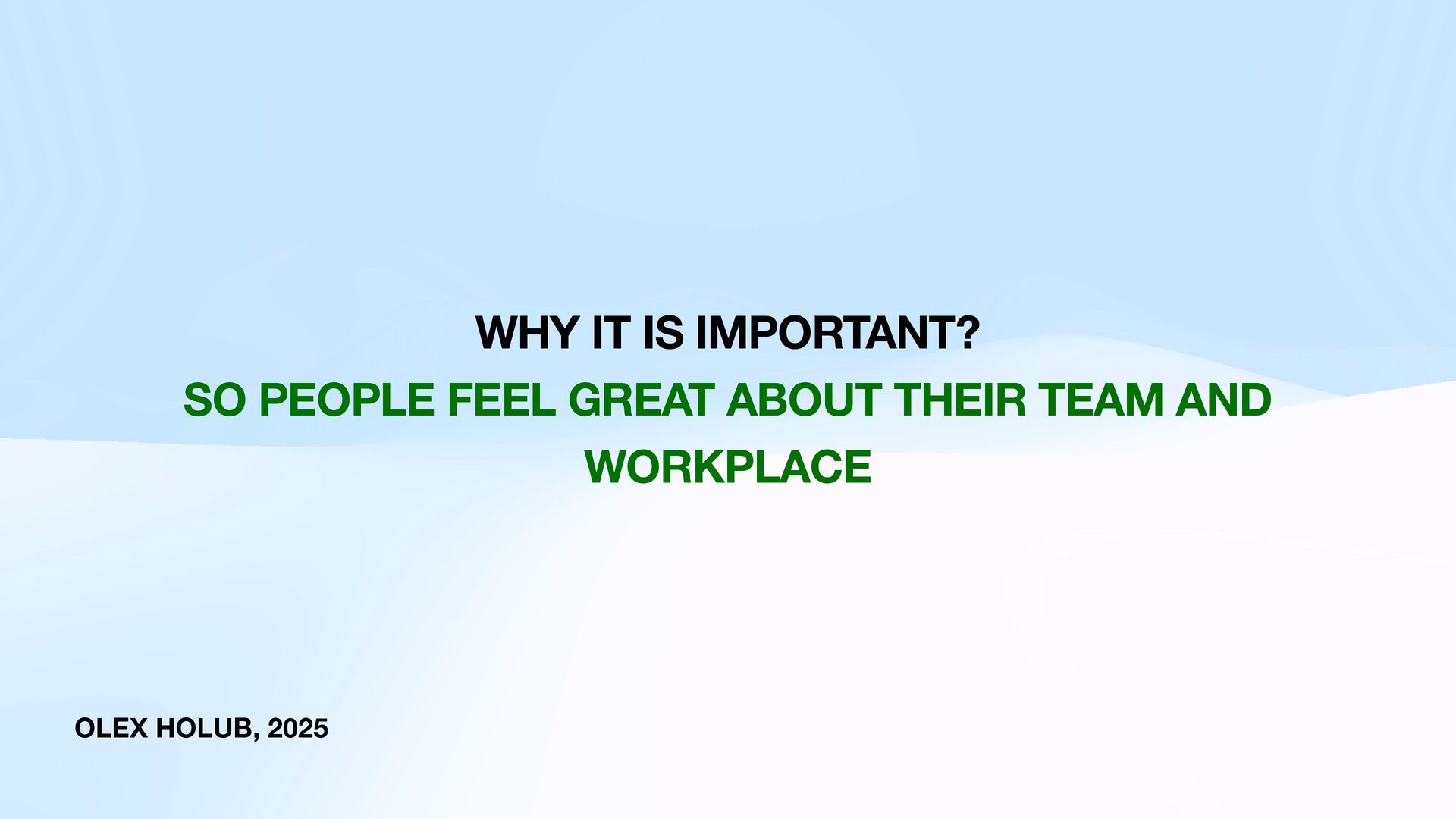 WHY IT IS IMPORTANT?

SO PEOPLE FEEL GREAT ABOUT THEIR TEAM AND WORKPLACE

OLEX HOLUB, 2025